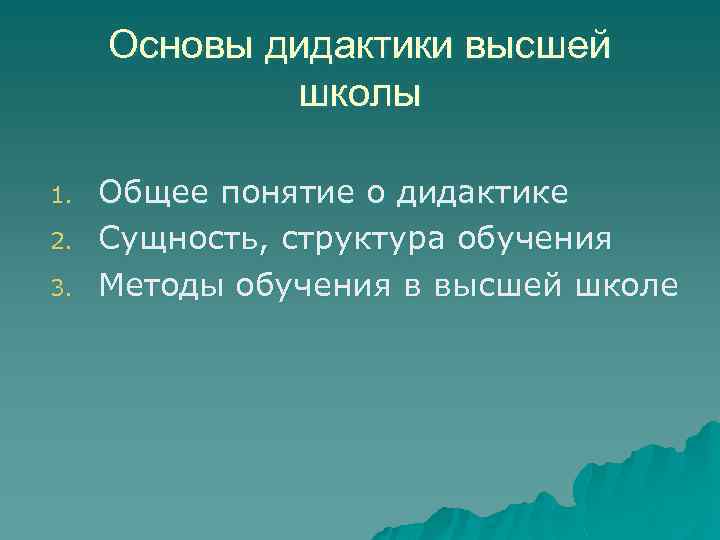 Основы дидактики высшей школы

1. Общее понятие о дидактике
2. Сущность, структура обучения
3. Методы обучения в высшей школе